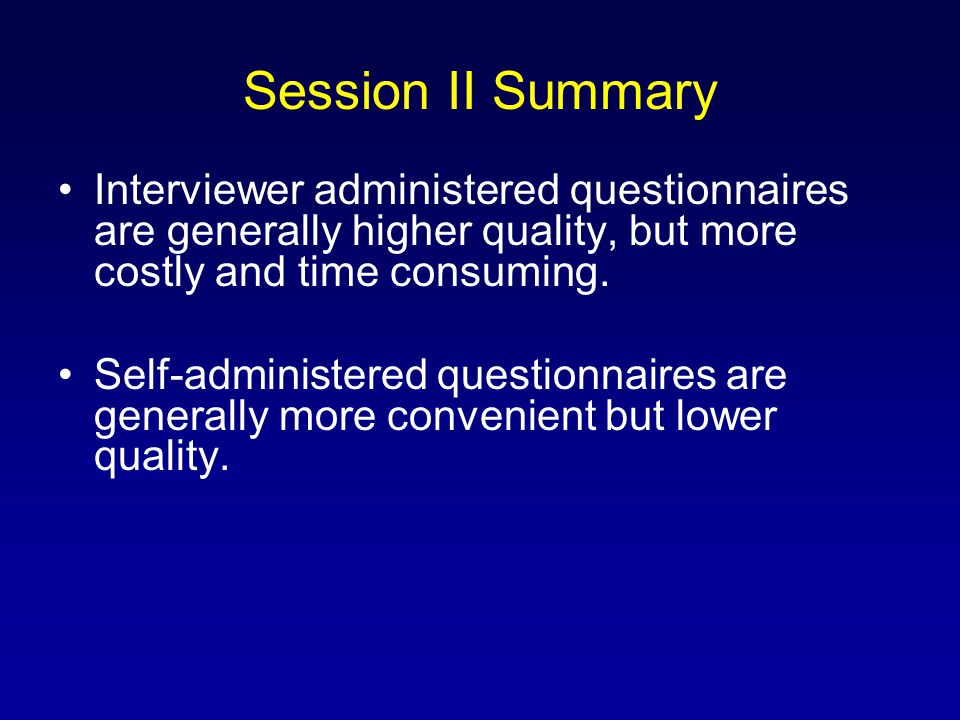 Session II Summary

• Interviewer administered questionnaires are generally higher quality, but more costly and time consuming.

• Self-administered questionnaires are generally more convenient but lower quality.